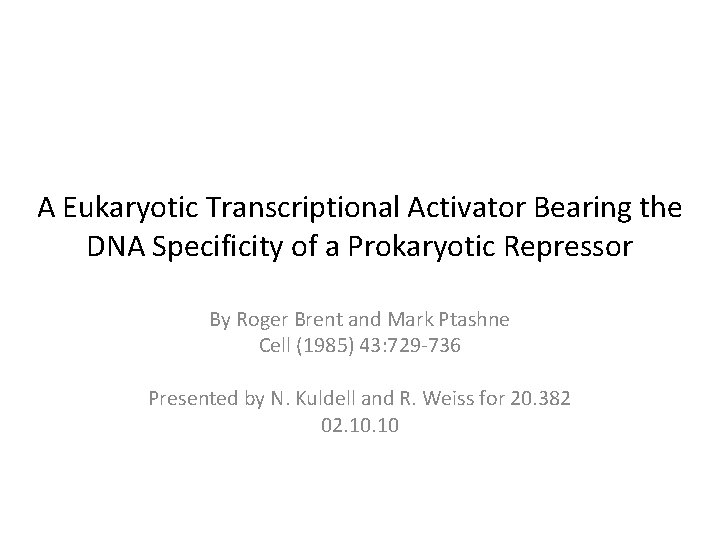 A Eukaryotic Transcriptional Activator Bearing the DNA Specificity of a Prokaryotic Repressor

By Roger Brent and Mark Ptashne
Cell (1985) 43:729-736

Presented by N. Kuldell and R. Weiss for 20.382
02.10.10